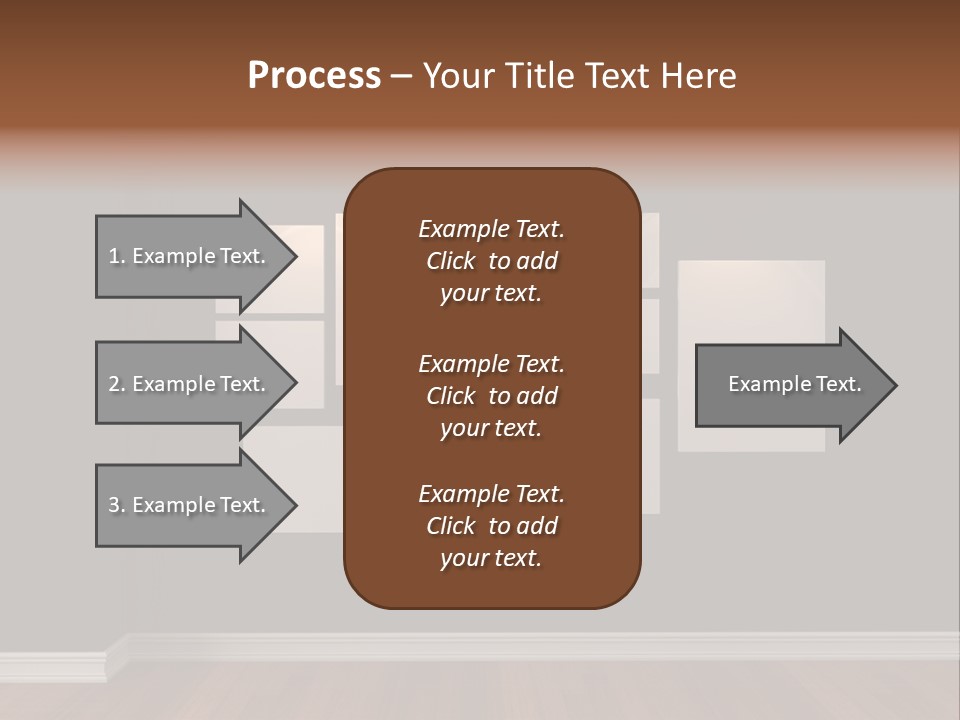 Process – Your Title Text Here

1. Example Text.

2. Example Text.

3. Example Text.

Example Text. Click to add your text.

Example Text. Click to add your text.

Example Text. Click to add your text.

Example Text.